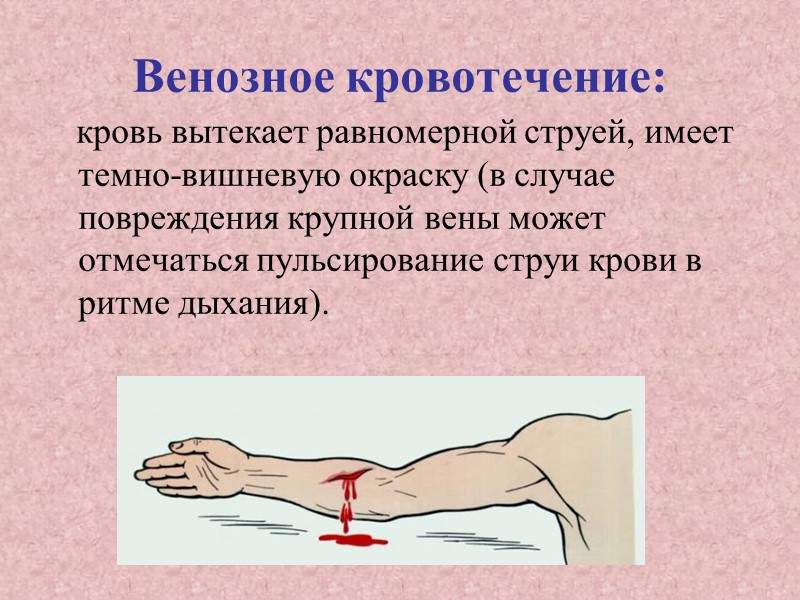 Венозное кровотечение:

кровь вытекает равномерной струей, имеет темно-вишневую окраску (в случае повреждения крупной вены может отмечаться пульсирование струи крови в ритме дыхания).